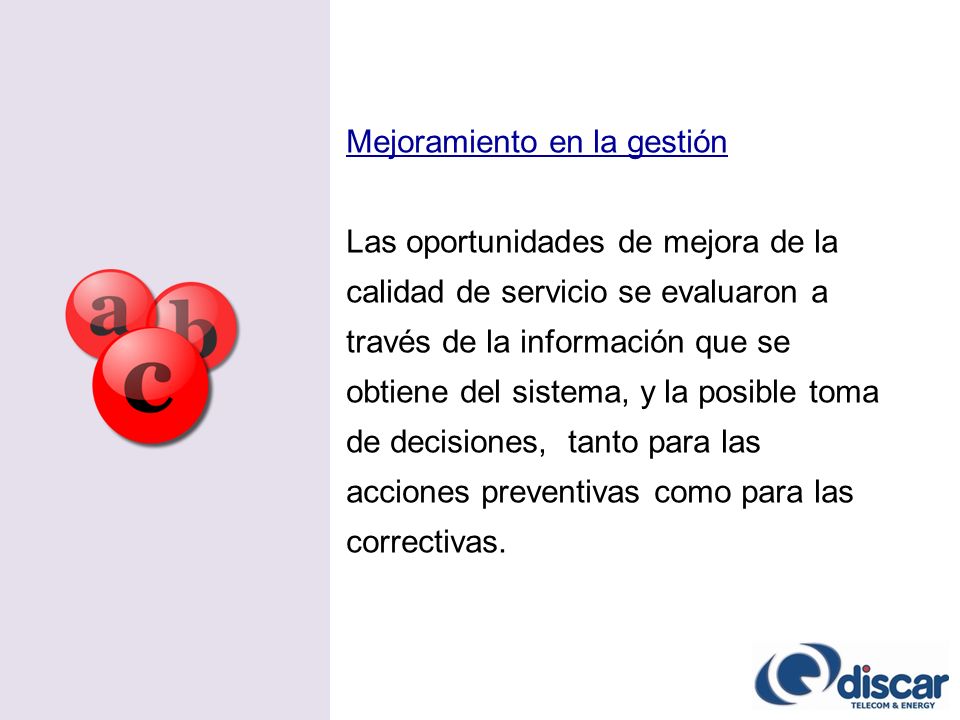 a
b
c

Mejoramiento en la gestión

Las oportunidades de mejora de la calidad de servicio se evaluaron a través de la información que se obtiene del sistema, y la posible toma de decisiones,  tanto para las acciones preventivas como para las correctivas.

discar
TELECOM & ENERGY